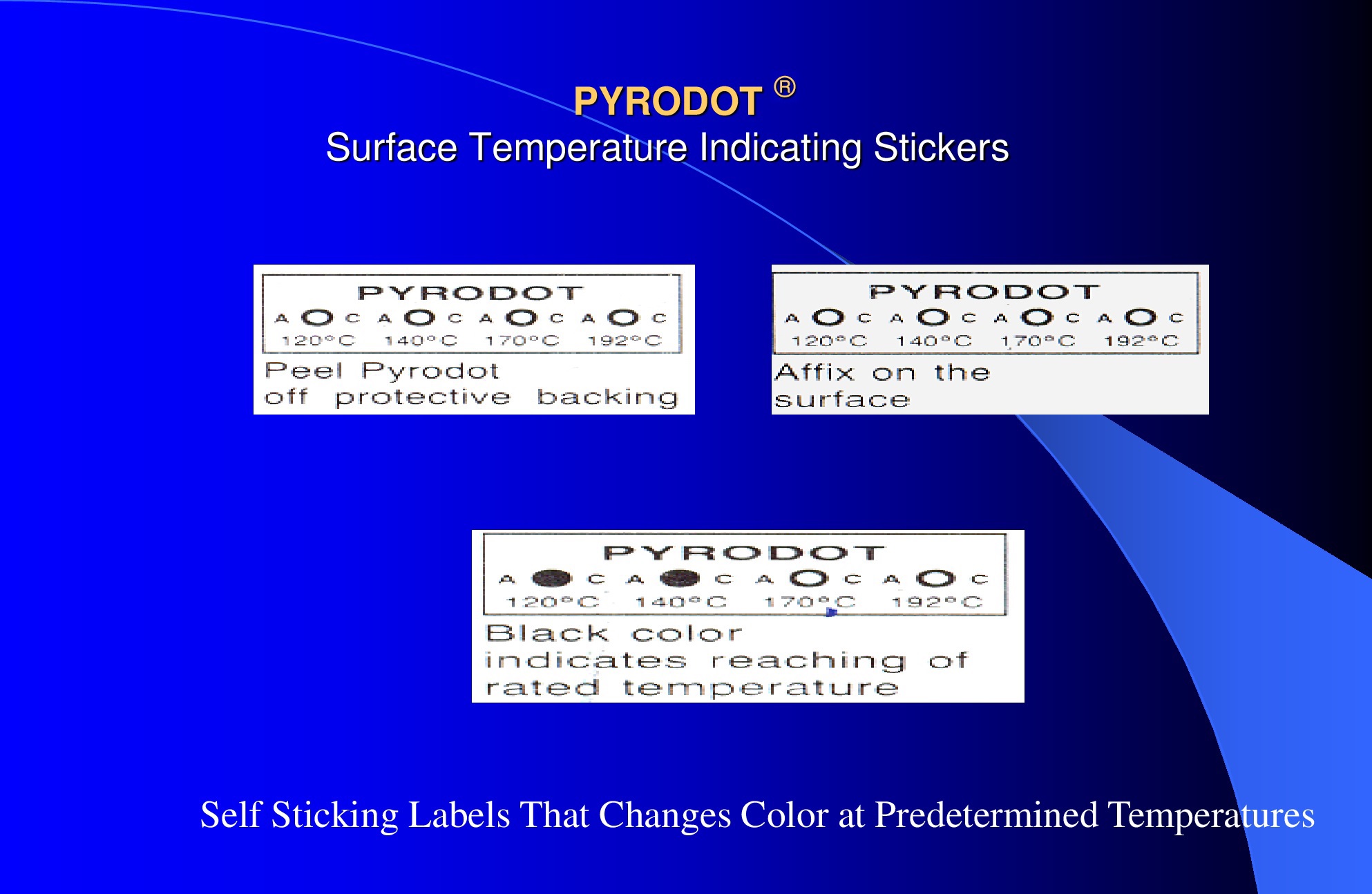 PYRODOT ®
Surface Temperature Indicating Stickers

PYRODOT
A C A C A C A C
120°C 140°C 170°C 192°C
Peel Pyrodot off protective backing

PYRODOT
A C A C A C A C
120°C 140°C 170°C 192°C
Affix on the surface

PYRODOT
A C A C A C A C
120°C 140°C 170°C 192°C
Black color indicates reaching of rated temperature

Self Sticking Labels That Changes Color at Predetermined Temperatures